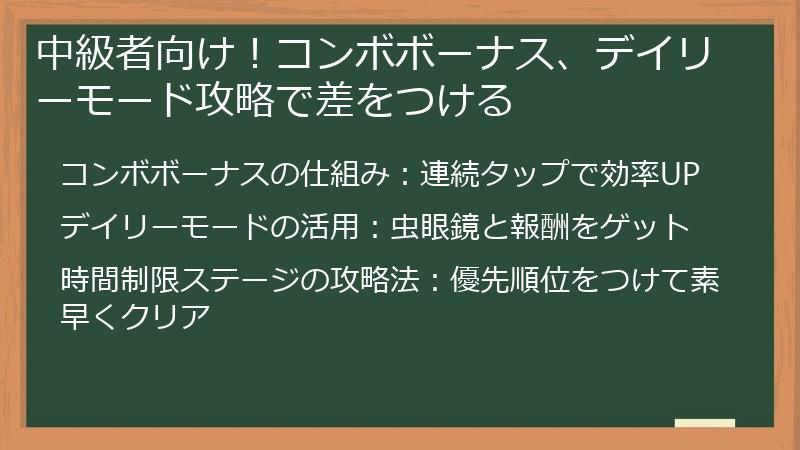 中級者向け！コンボボーナス、デイリーモード攻略で差をつける

コンボボーナスの仕組み：連続タップで効率UP

デイリーモードの活用：虫眼鏡と報酬をゲット

時間制限ステージの攻略法：優先順位をつけて素早くクリア